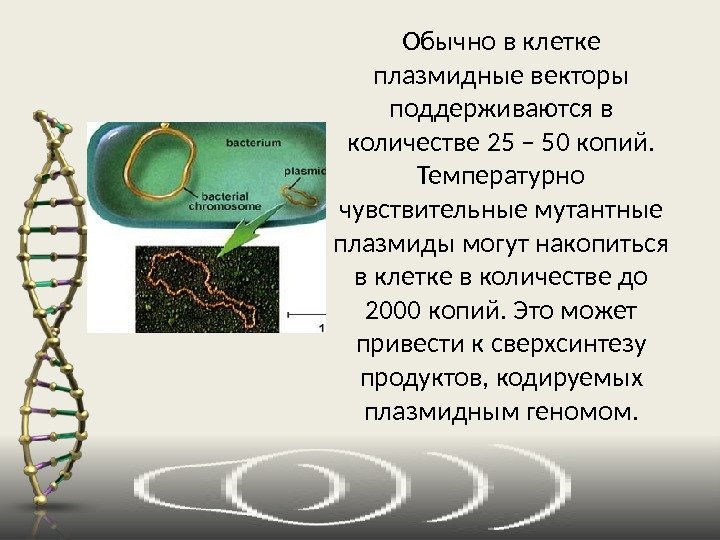 bacterium

plasmid

bacterial chromosome

1

Обычно в клетке плазмидные векторы поддерживаются в количестве 25 – 50 копий. Температурно чувствительные мутантные плазмиды могут накопиться в клетке в количестве до 2000 копий. Это может привести к сверхсинтезу продуктов, кодируемых плазмидным геномом.